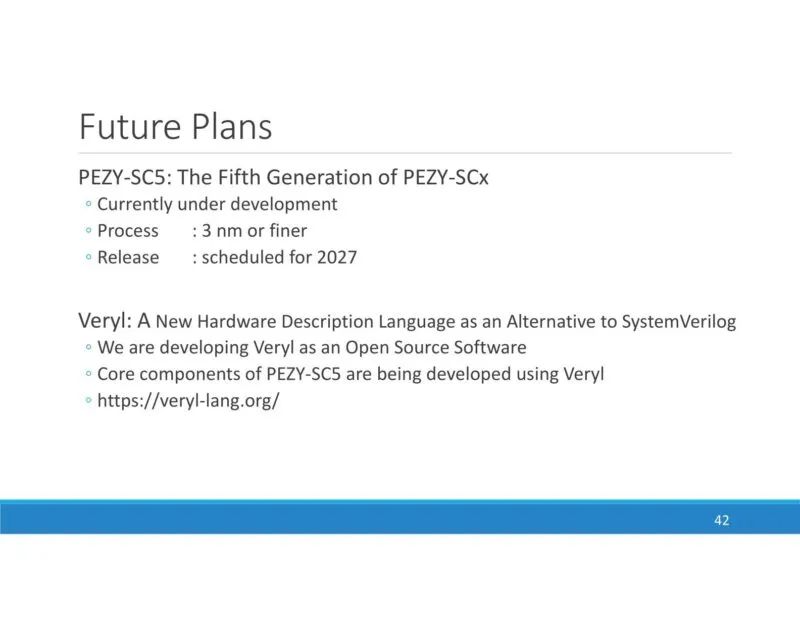 Future Plans

PEZY-SC5: The Fifth Generation of PEZY-SCx
◦ Currently under development
◦ Process : 3 nm or finer
◦ Release : scheduled for 2027

Veryl: A New Hardware Description Language as an Alternative to SystemVerilog
◦ We are developing Veryl as an Open Source Software
◦ Core components of PEZY-SC5 are being developed using Veryl
◦ https://veryl-lang.org/

42